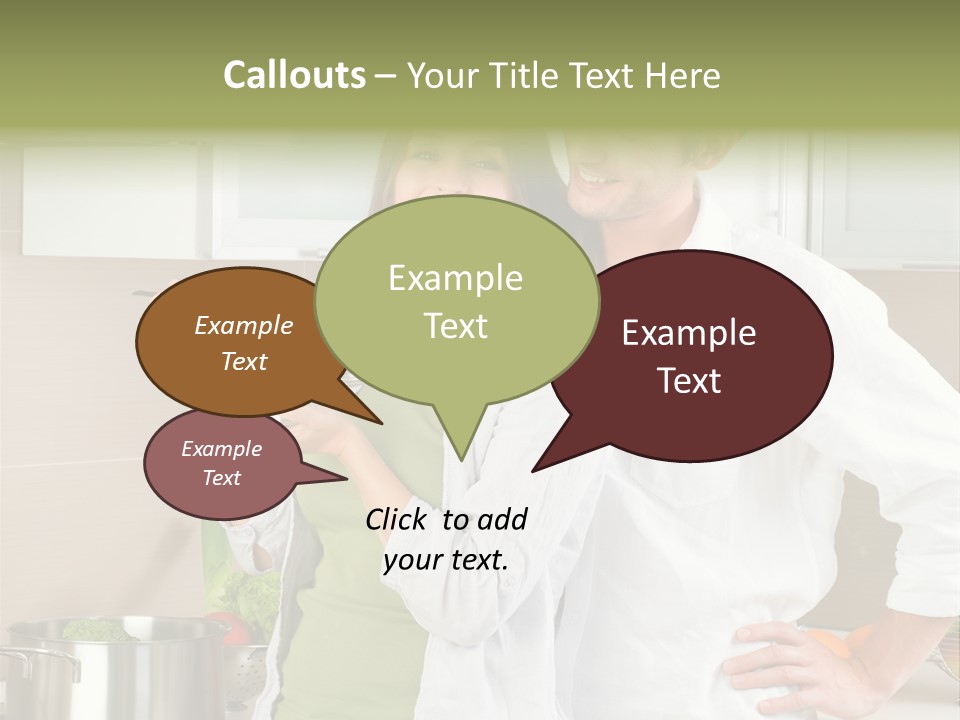 Callouts – Your Title Text Here

Example Text

Example Text

Example Text

Example Text

Click to add your text.